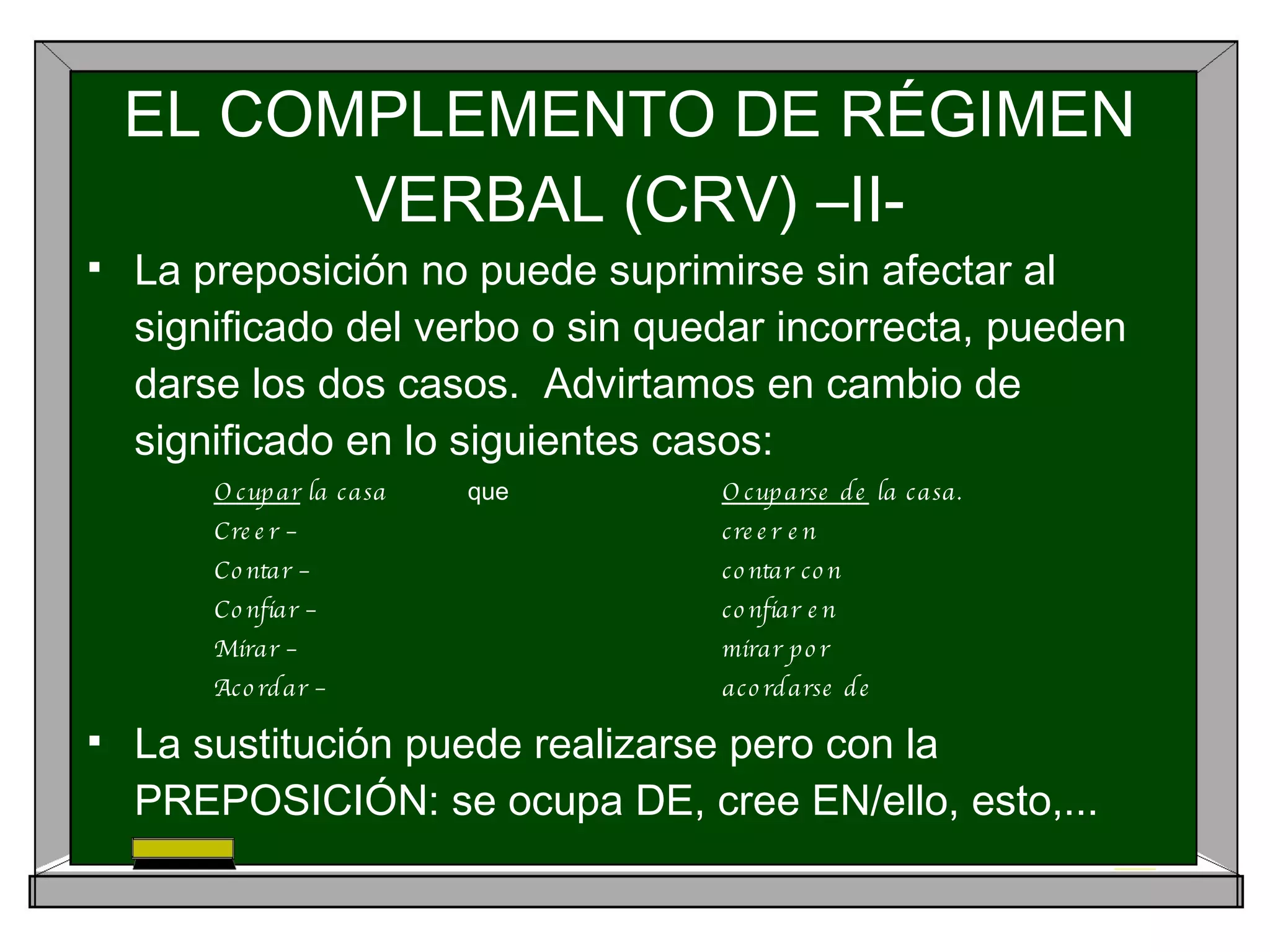 EL COMPLEMENTO DE RÉGIMEN VERBAL (CRV) –II-

▪ La preposición no puede suprimirse sin afectar al significado del verbo o sin quedar incorrecta, pueden darse los dos casos. Advirtamos en cambio de significado en lo siguientes casos:

Ocupar la casa que Ocuparse de la casa.
Creer – creer en
Contar – contar con
Confiar – confiar en
Mirar – mirar por
Acordar – acordarse de

▪ La sustitución puede realizarse pero con la PREPOSICIÓN: se ocupa DE, cree EN/ello, esto,...